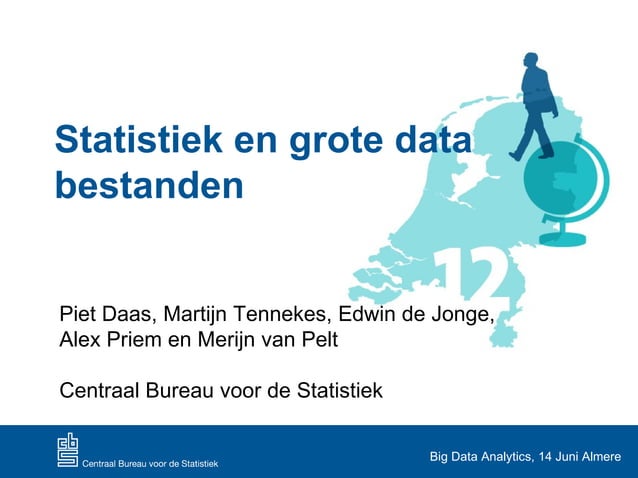 Statistiek en grote data bestanden

12

Piet Daas, Martijn Tennekes, Edwin de Jonge, Alex Priem en Merijn van Pelt

Centraal Bureau voor de Statistiek

cbs Centraal Bureau voor de Statistiek

Big Data Analytics, 14 Juni Almere